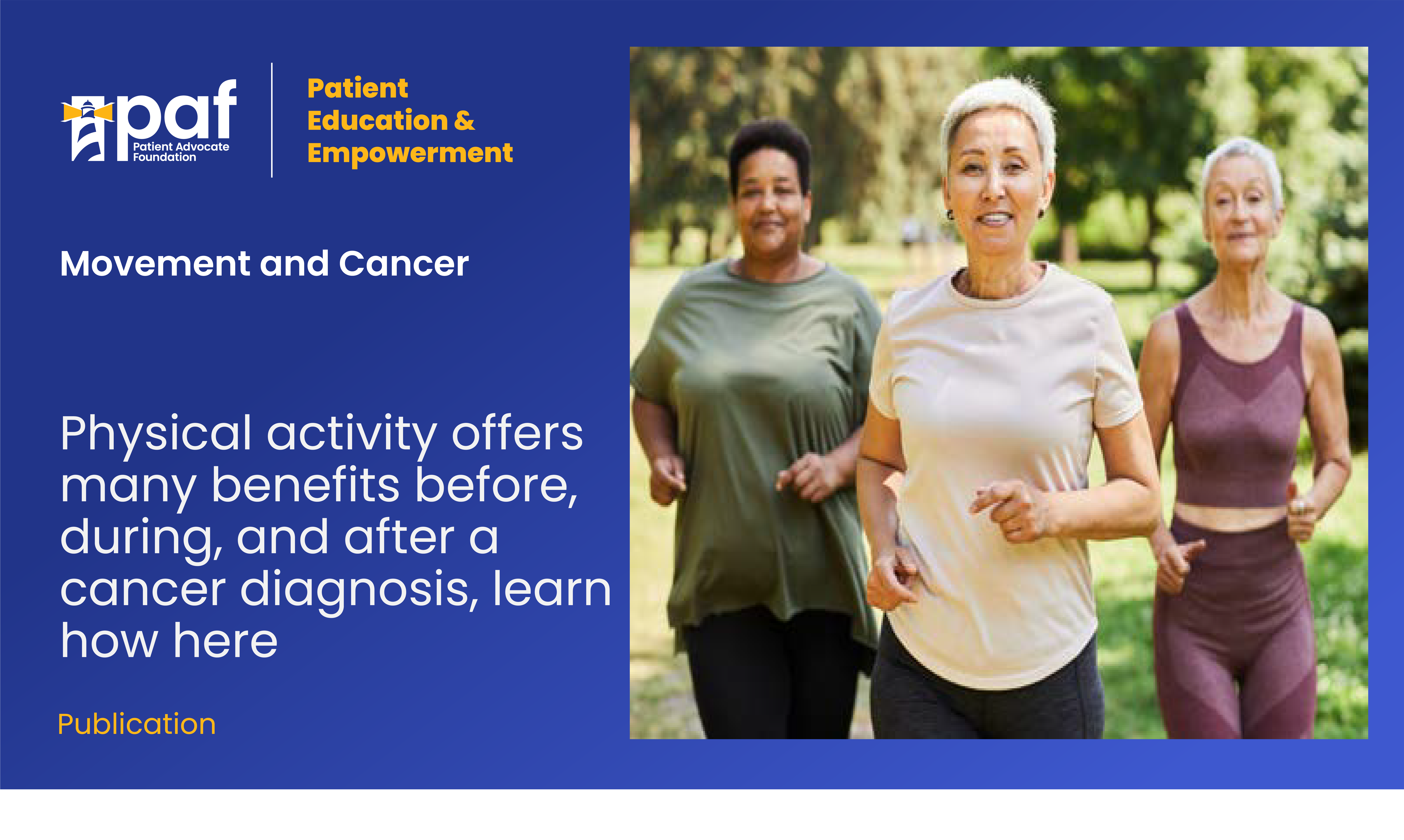 paf
Patient Advocate Foundation

Patient Education & Empowerment

Movement and Cancer

Physical activity offers many benefits before, during, and after a cancer diagnosis, learn how here

Publication